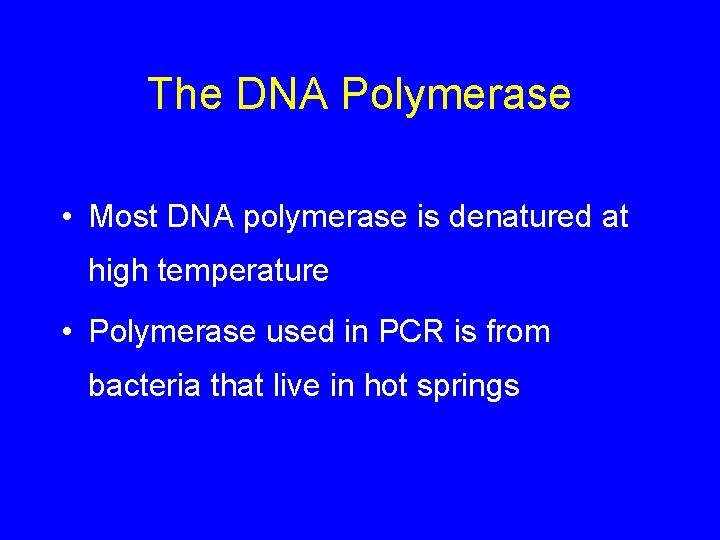 The DNA Polymerase

• Most DNA polymerase is denatured at high temperature

• Polymerase used in PCR is from bacteria that live in hot springs